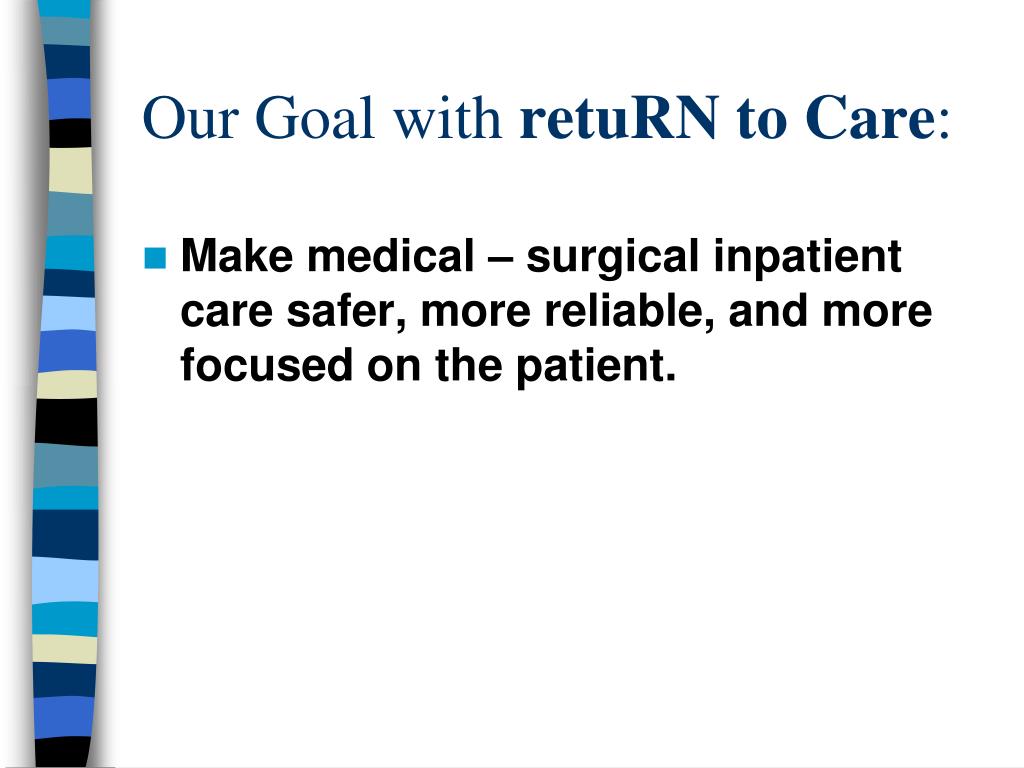 Our Goal with retuRN to Care:

Make medical – surgical inpatient care safer, more reliable, and more focused on the patient.